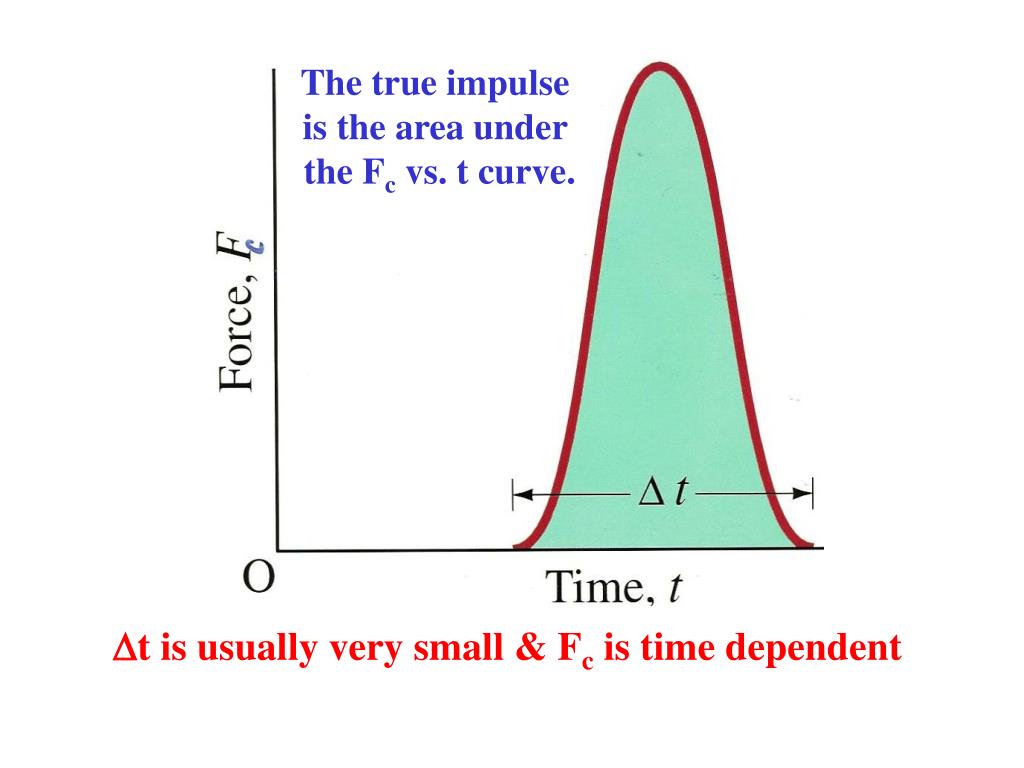 The true impulse is the area under the $F_c$ vs. t curve.

Force, $F_c$

$\Delta t$

O

Time, $t$

$\Delta$t is usually very small & $F_c$ is time dependent